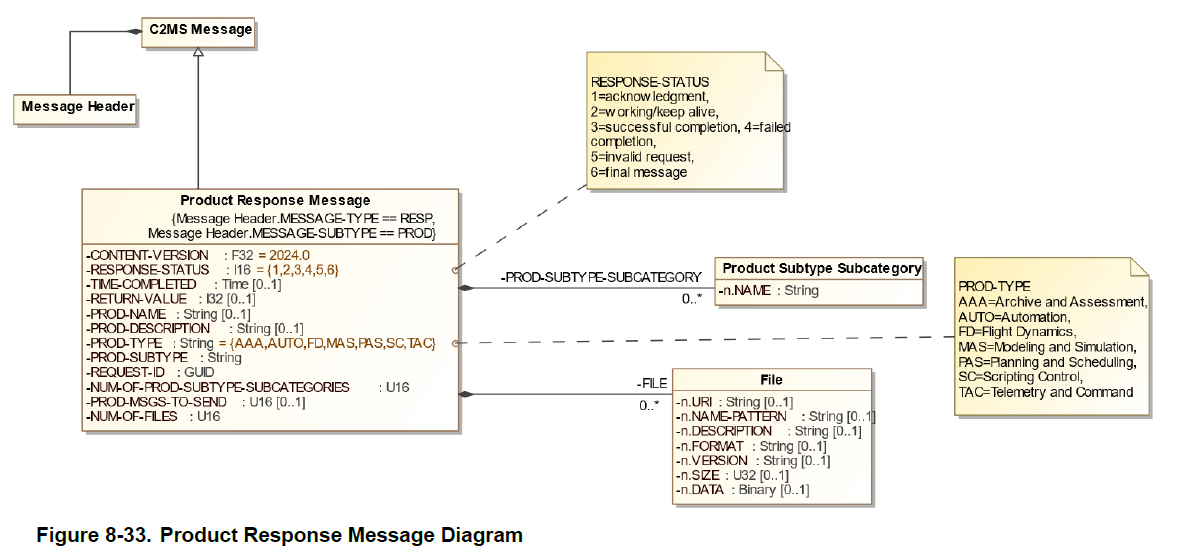 C2MS Message

Message Header

RESPONSE-STATUS
1=acknow ledgment,
2=w orking/keep alive,
3=successful completion, 4=failed completion,
5=invalid request,
6=final message

Product Response Message
{Message Header.MESSAGE-TYPE == RESP,
Message Header.MESSAGE-SUBTYPE == PROD}

-CONTENT-VERSION : F32 = 2024.0
-RESPONSE-STATUS : I16 = {1,2,3,4,5,6}
-TIME-COMPLETED : Time [0..1]
-RETURN-VALUE : I32 [0..1]
-PROD-NAME : String [0..1]
-PROD-DESCRIPTION : String [0..1]
-PROD-TYPE : String = {AAA,AUTO,FD,MAS,PAS,SC,TAC}
-PROD-SUBTYPE : String
-REQUEST-ID : GUID
-NUM-OF-PROD-SUBTYPE-SUBCATEGORIES : U16
-PROD-MSGS-TO-SEND : U16 [0..1]
-NUM-OF-FILES : U16

-PROD-SUBTYPE-SUBCATEGORY
0..*

Product Subtype Subcategory
-n.NAME : String

PROD-TYPE
AAA=Archive and Assessment,
AUTO=Automation,
FD=Flight Dynamics,
MAS=Modeling and Simulation,
PAS=Planning and Scheduling,
SC=Scripting Control,
TAC=Telemetry and Command

-FILE
0..*

File
-n.URI : String [0..1]
-n.NAME-PATTERN : String [0..1]
-n.DESCRIPTION : String [0..1]
-n.FORMAT : String [0..1]
-n.VERSION : String [0..1]
-n.SIZE : U32 [0..1]
-n.DATA : Binary [0..1]

Figure 8-33. Product Response Message Diagram